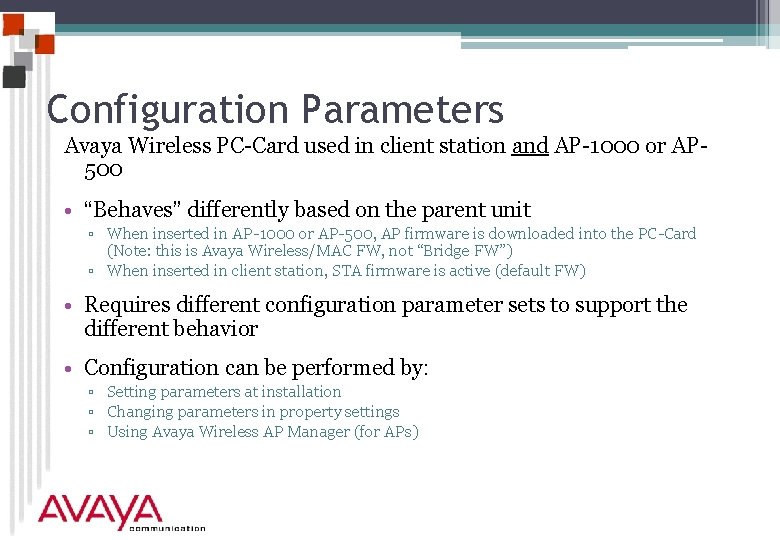 Configuration Parameters

Avaya Wireless PC-Card used in client station and AP-1000 or AP-500

• "Behaves" differently based on the parent unit
▫ When inserted in AP-1000 or AP-500, AP firmware is downloaded into the PC-Card (Note: this is Avaya Wireless/MAC FW, not "Bridge FW")
▫ When inserted in client station, STA firmware is active (default FW)

• Requires different configuration parameter sets to support the different behavior

• Configuration can be performed by:
▫ Setting parameters at installation
▫ Changing parameters in property settings
▫ Using Avaya Wireless AP Manager (for APs)

AVAYA
communication